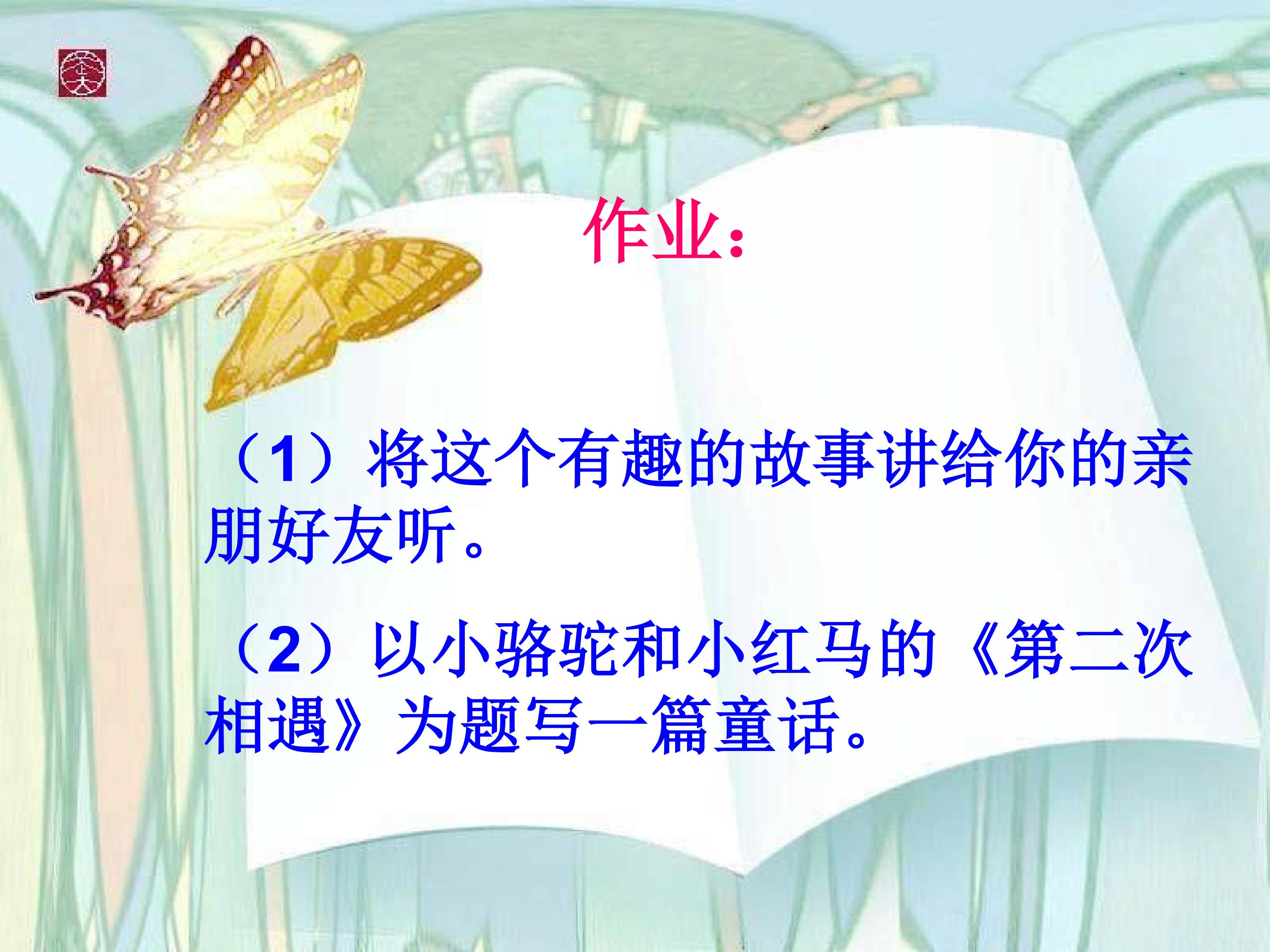 作业：

（1）将这个有趣的故事讲给你的亲朋好友听。

（2）以小骆驼和小红马的《第二次相遇》为题写一篇童话。